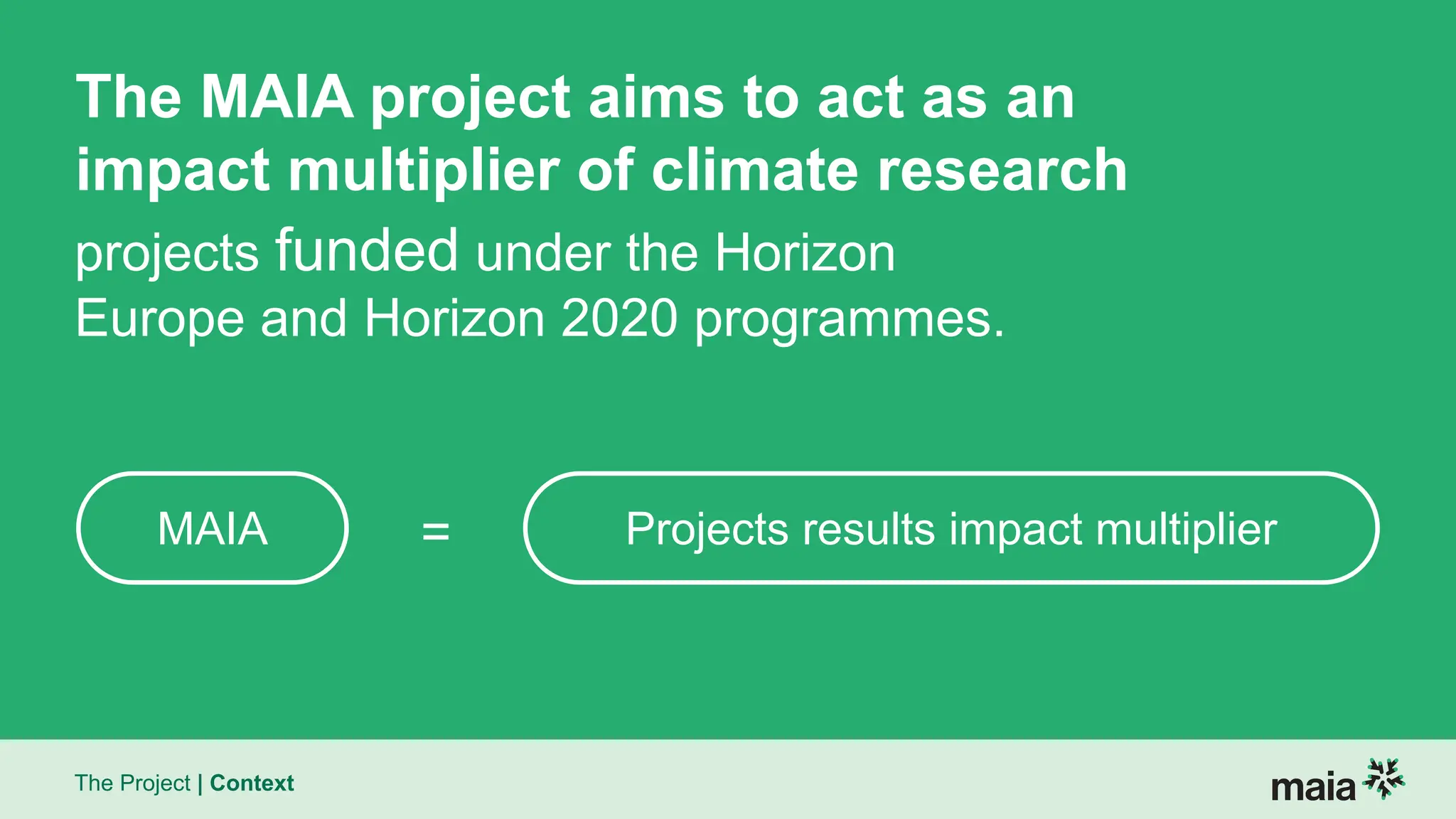 The MAIA project aims to act as an impact multiplier of climate research

projects funded under the Horizon Europe and Horizon 2020 programmes.

MAIA = Projects results impact multiplier

The Project | Context

maia